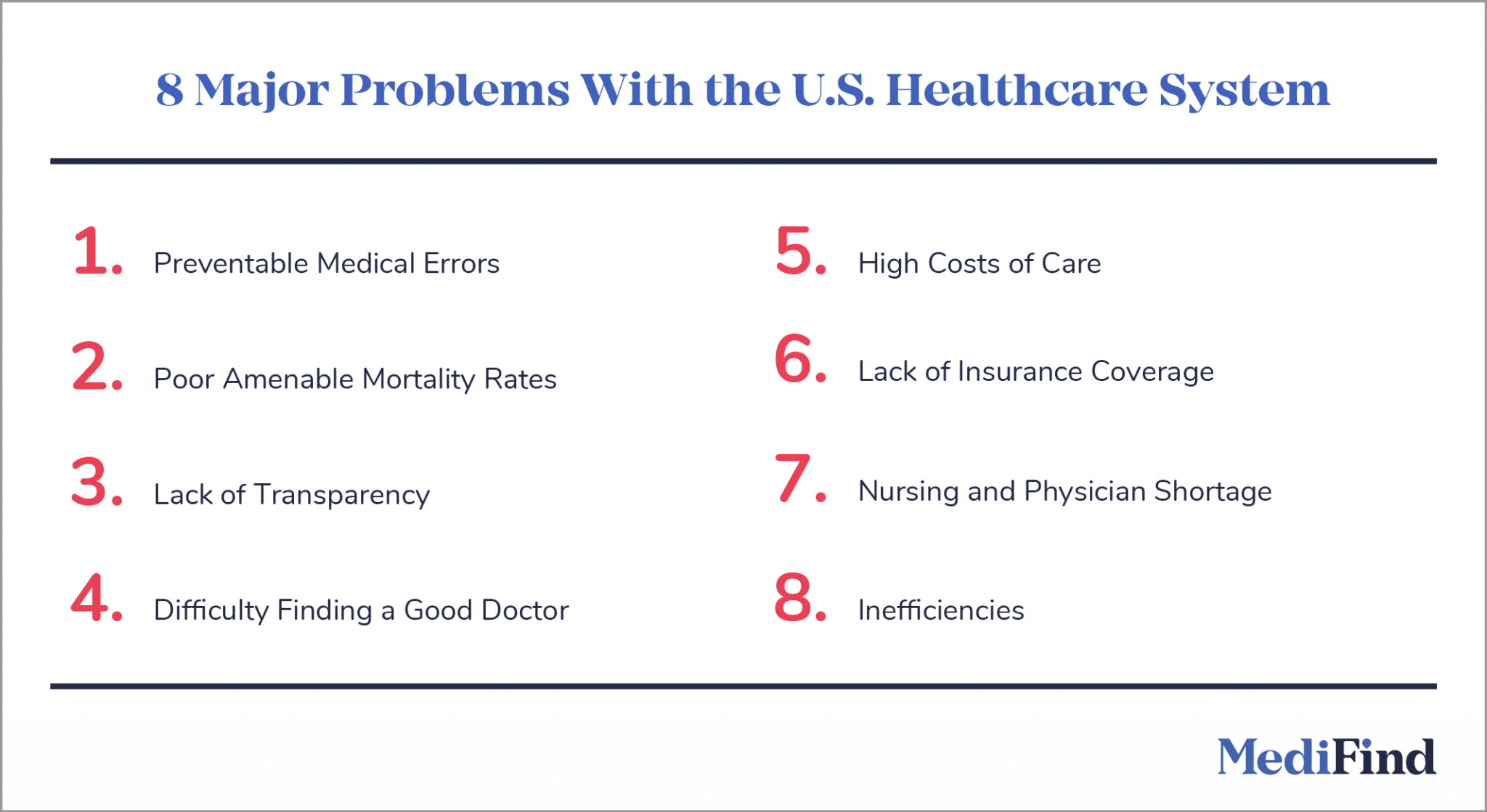 8 Major Problems With the U.S. Healthcare System

1. Preventable Medical Errors

2. Poor Amenable Mortality Rates

3. Lack of Transparency

4. Difficulty Finding a Good Doctor

5. High Costs of Care

6. Lack of Insurance Coverage

7. Nursing and Physician Shortage

8. Inefficiencies

MediFind